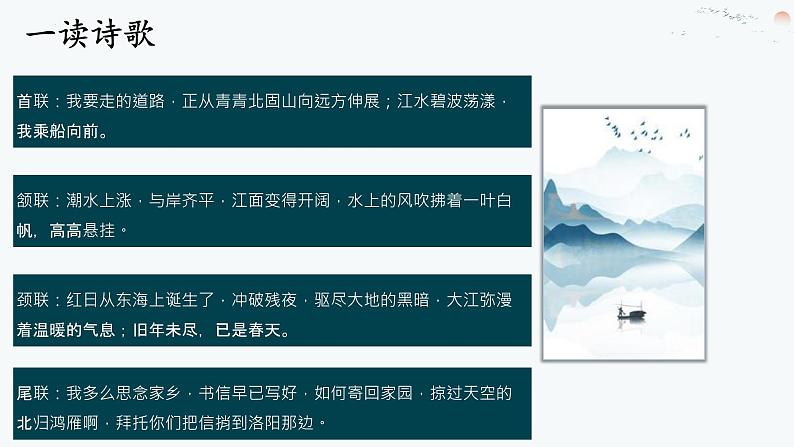 一读诗歌

首联：我要走的道路，正从青青北固山向远方伸展；江水碧波荡漾，我乘船向前。

颔联：潮水上涨，与岸齐平，江面变得开阔，水上的风吹拂着一叶白帆，高高悬挂。

颈联：红日从东海上诞生了，冲破残夜，驱尽大地的黑暗，大江弥漫着温暖的气息；旧年未尽，已是春天。

尾联：我多么思念家乡，书信早已写好，如何寄回家园，掠过天空的北归鸿雁啊，拜托你们把信捎到洛阳那边。